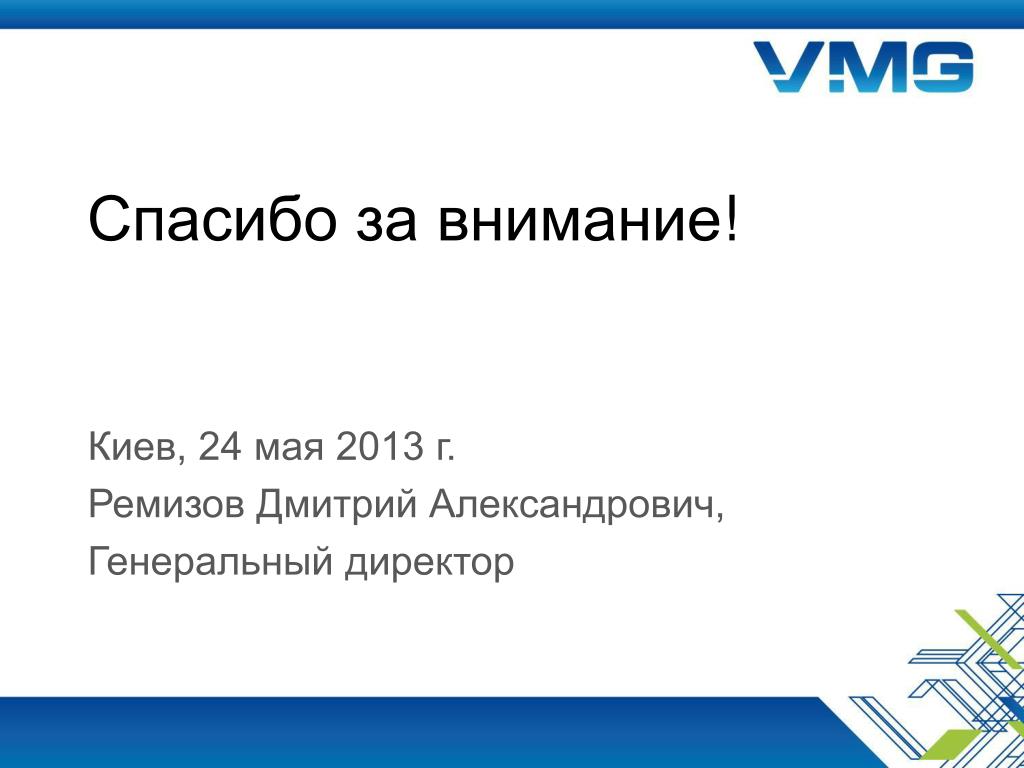 VMG

Спасибо за внимание!

Киев, 24 мая 2013 г.
Ремизов Дмитрий Александрович,
Генеральный директор